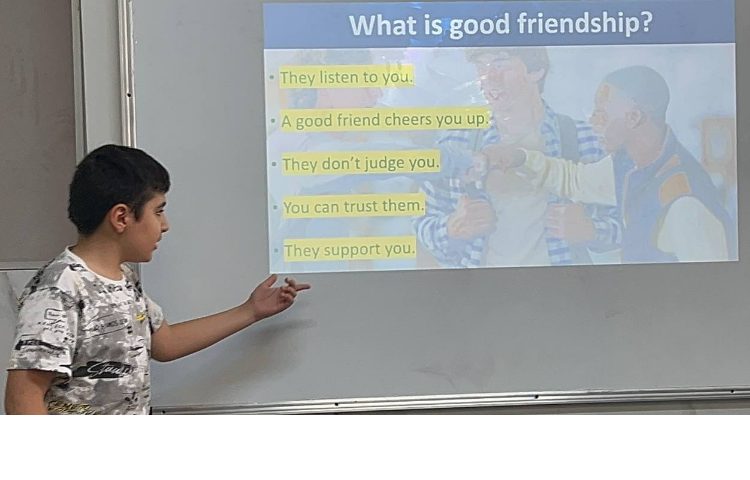 What is good friendship?

• They listen to you.
• A good friend cheers you up.
• They don't judge you.
• You can trust them.
• They support you.